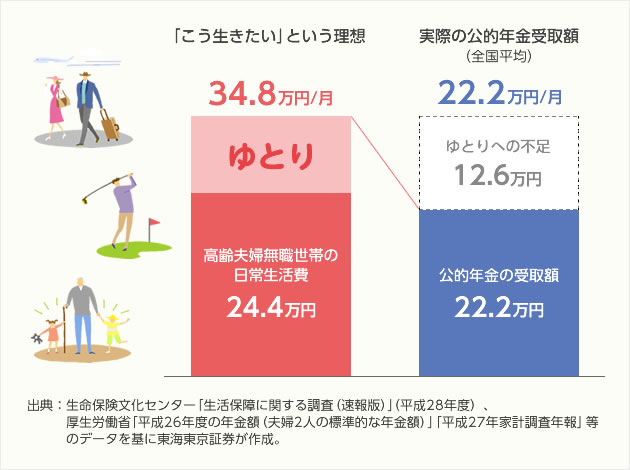 「こう生きたい」という理想

34.8万円/月

ゆとり

高齢夫婦無職世帯の日常生活費

24.4万円

実際の公的年金受取額
(全国平均)

22.2万円/月

ゆとりへの不足
12.6万円

公的年金の受取額

22.2万円

出典：生命保険文化センター「生活保障に関する調査(速報版)」(平成28年度)、厚生労働省「平成26年度の年金額(夫婦2人の標準的な年金額)」「平成27年家計調査年報」等のデータを基に東海東京証券が作成。